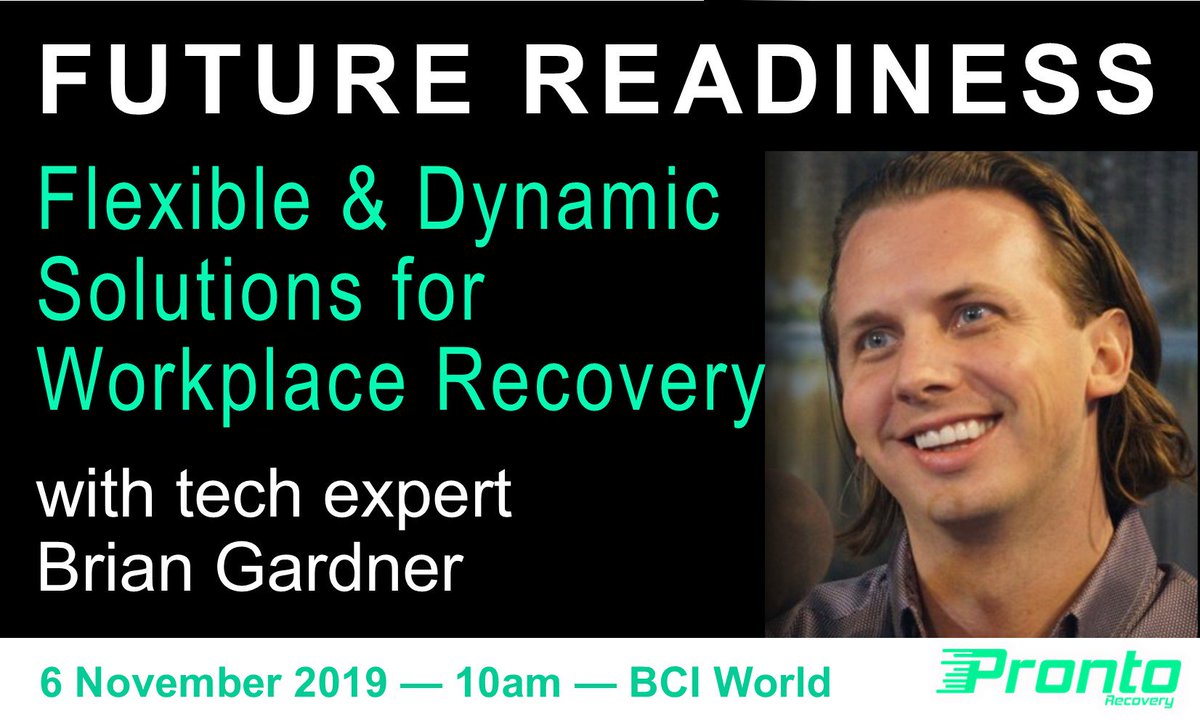 FUTURE READINESS

Flexible & Dynamic Solutions for Workplace Recovery

with tech expert Brian Gardner

6 November 2019 — 10am — BCI World

Pronto Recovery